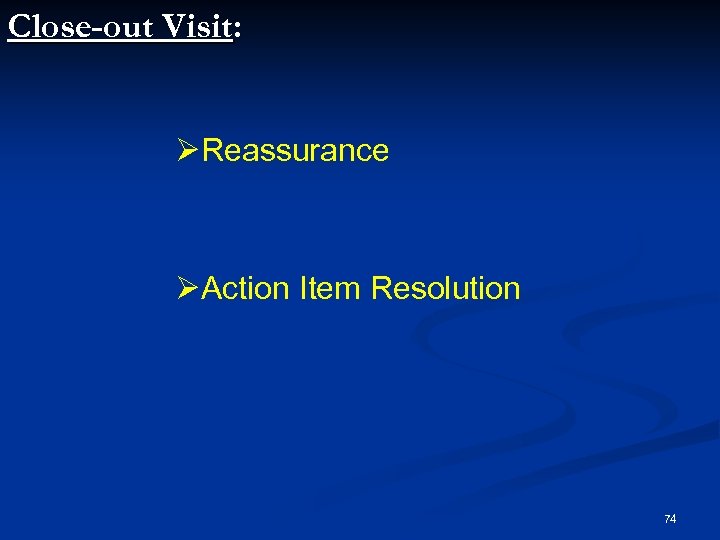 Close-out Visit:

➢Reassurance

➢Action Item Resolution

74